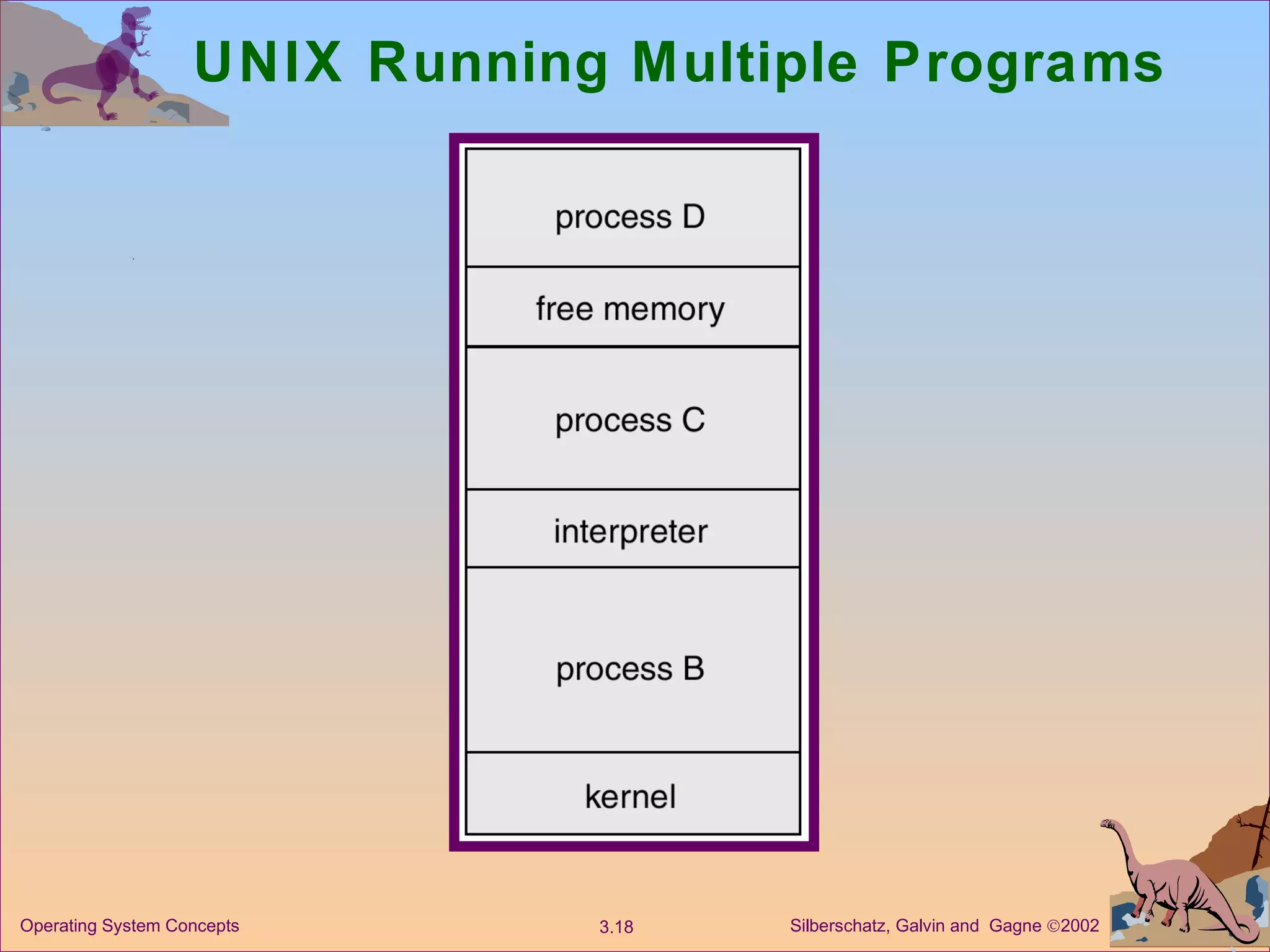 UNIX Running Multiple Programs

process D

free memory

process C

interpreter

process B

kernel

Operating System Concepts

3.18

Silberschatz, Galvin and Gagne ©2002